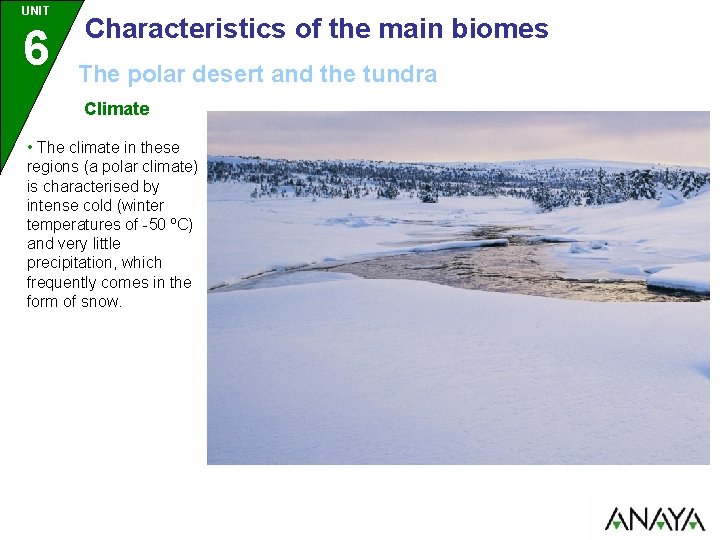 UNIT
6

Characteristics of the main biomes

The polar desert and the tundra

Climate

• The climate in these regions (a polar climate) is characterised by intense cold (winter temperatures of -50 ºC) and very little precipitation, which frequently comes in the form of snow.

ANAYA